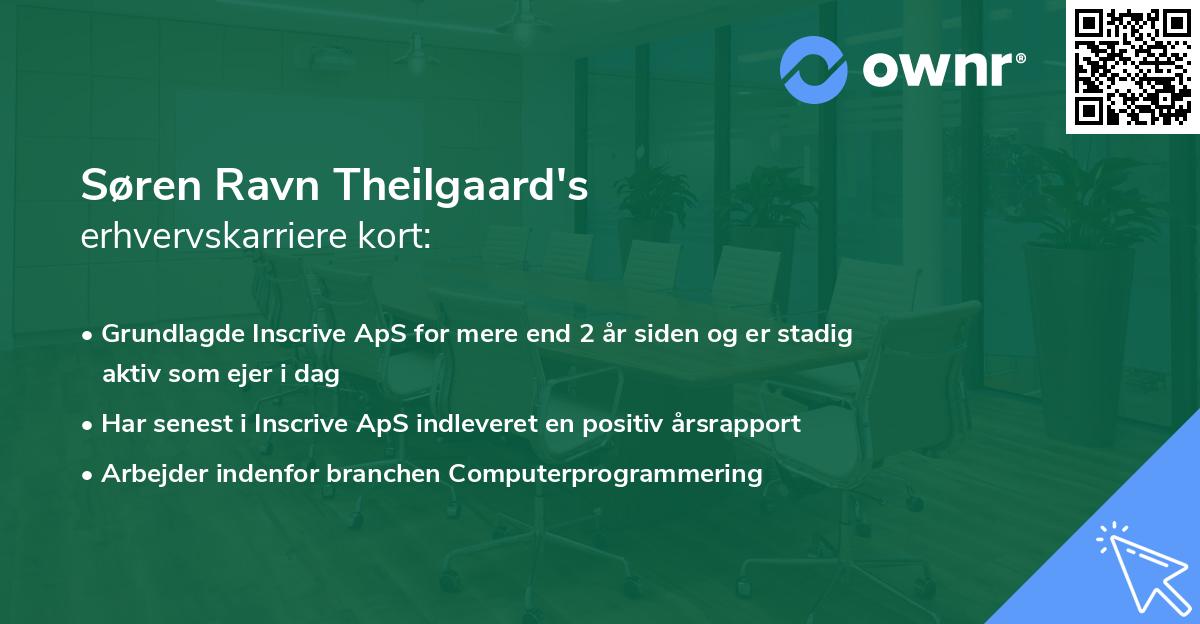 ownr®

Søren Ravn Theilgaard's
erhvervskarriere kort:

• Grundlagde Inscrive ApS for mere end 2 år siden og er stadig aktiv som ejer i dag
• Har senest i Inscrive ApS indleveret en positiv årsrapport
• Arbejder indenfor branchen Computerprogrammering